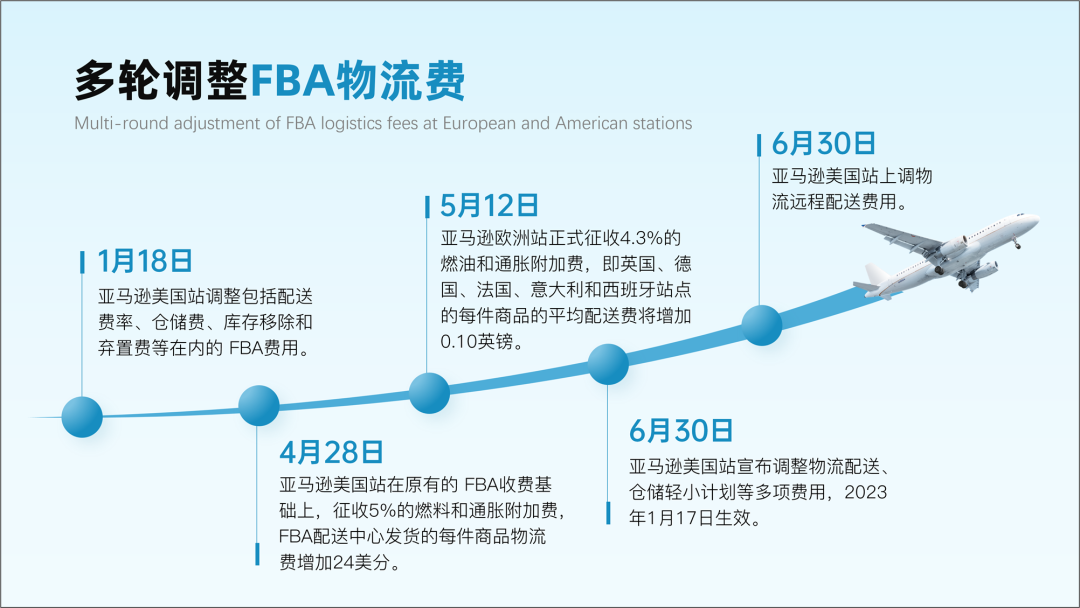 多轮调整FBA物流费

Multi-round adjustment of FBA logistics fees at European and American stations

1月18日
亚马逊美国站调整包括配送费率、仓储费、库存移除和弃置费等在内的 FBA费用。

4月28日
亚马逊美国站在原有的 FBA收费基础上，征收5%的燃料和通胀附加费，FBA配送中心发货的每件商品物流费增加24美分。

5月12日
亚马逊欧洲站正式征收4.3%的燃油和通胀附加费，即英国、德国、法国、意大利和西班牙站点的每件商品的平均配送费将增加0.10英镑。

6月30日
亚马逊美国站宣布调整物流配送、仓储轻小计划等多项费用，2023年1月17日生效。

6月30日
亚马逊美国站上调物流远程配送费用。